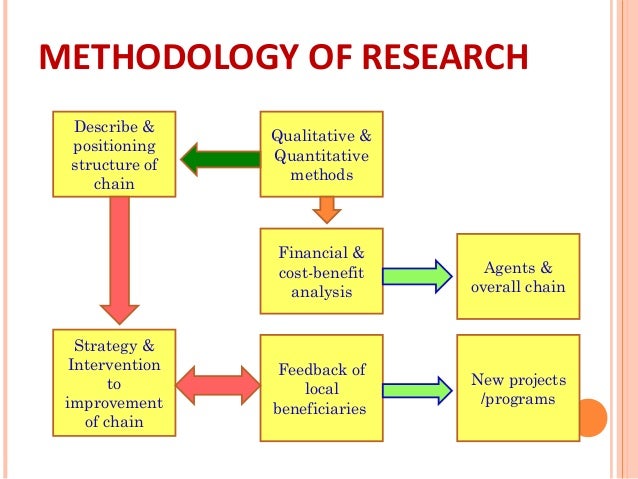 METHODOLOGY OF RESEARCH

Describe & positioning structure of chain

Qualitative & Quantitative methods

Financial & cost-benefit analysis

Agents & overall chain

Strategy & Intervention to improvement of chain

Feedback of local beneficiaries

New projects /programs